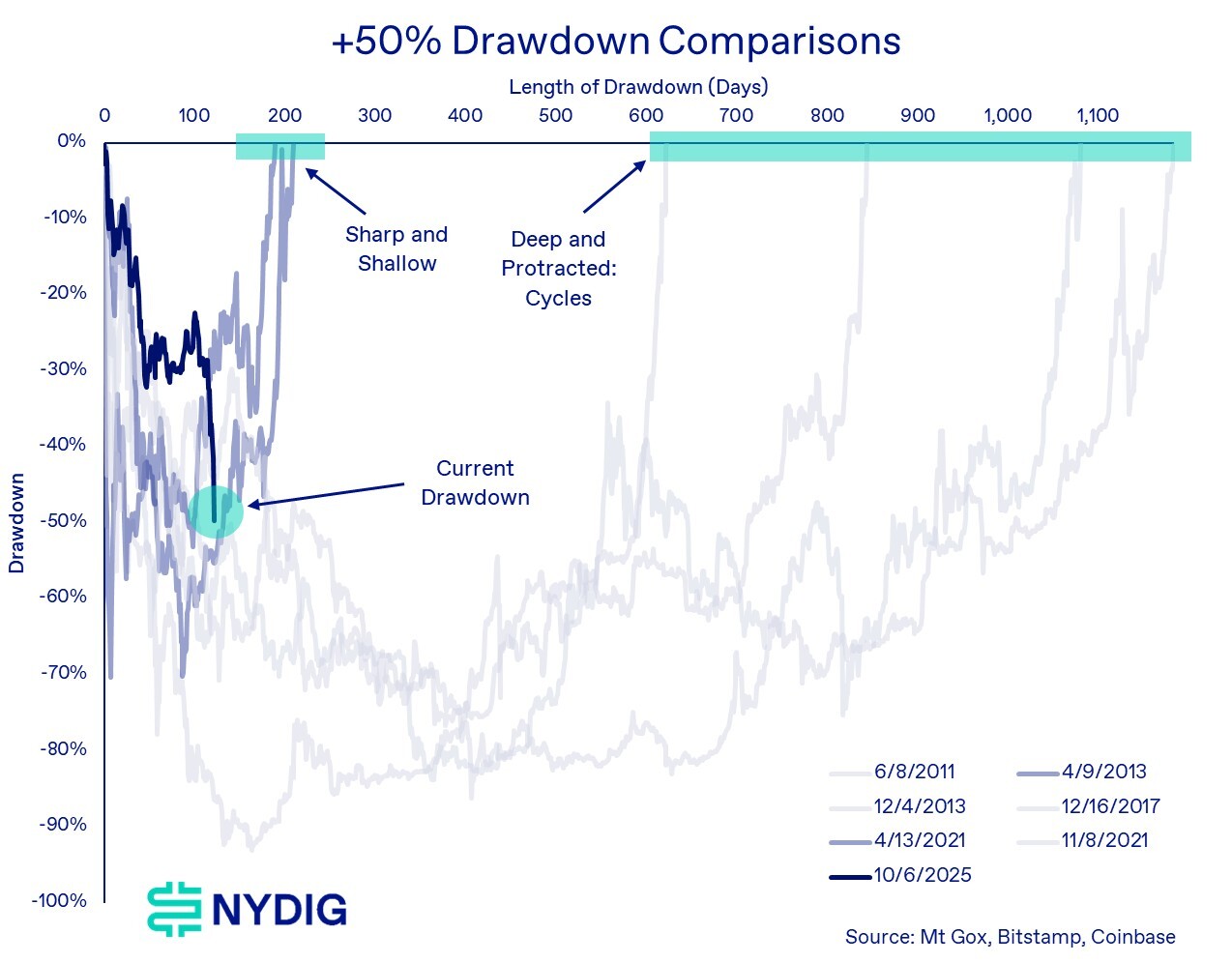 +50% Drawdown Comparisons

Length of Drawdown (Days)

0
100
200
300
400
500
600
700
800
900
1,000
1,100

0%
-10%
-20%
-30%
-40%
-50%
-60%
-70%
-80%
-90%
-100%

Drawdown

Sharp and Shallow

Deep and Protracted: Cycles

Current Drawdown

6/8/2011
4/9/2013
12/4/2013
12/16/2017
4/13/2021
11/8/2021
10/6/2025

NYDIG

Source: Mt Gox, Bitstamp, Coinbase